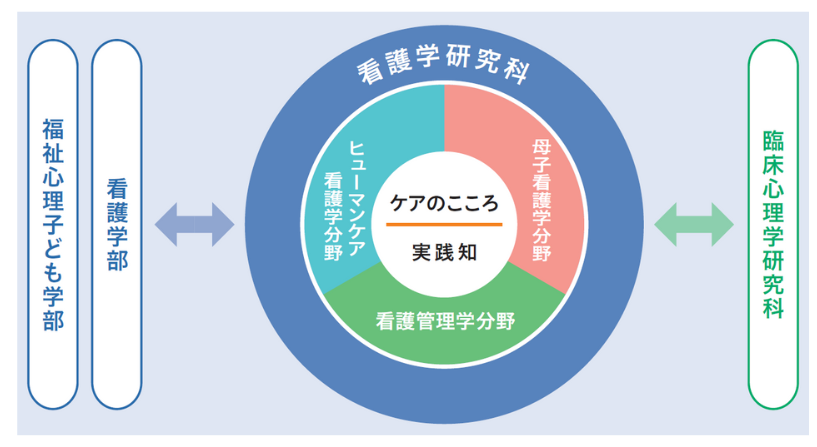 福祉心理子ども学部

看護学部

看護学研究科

ヒューマンケア看護学分野

母子看護学分野

ケアのこころ

実践知

看護管理学分野

臨床心理学研究科